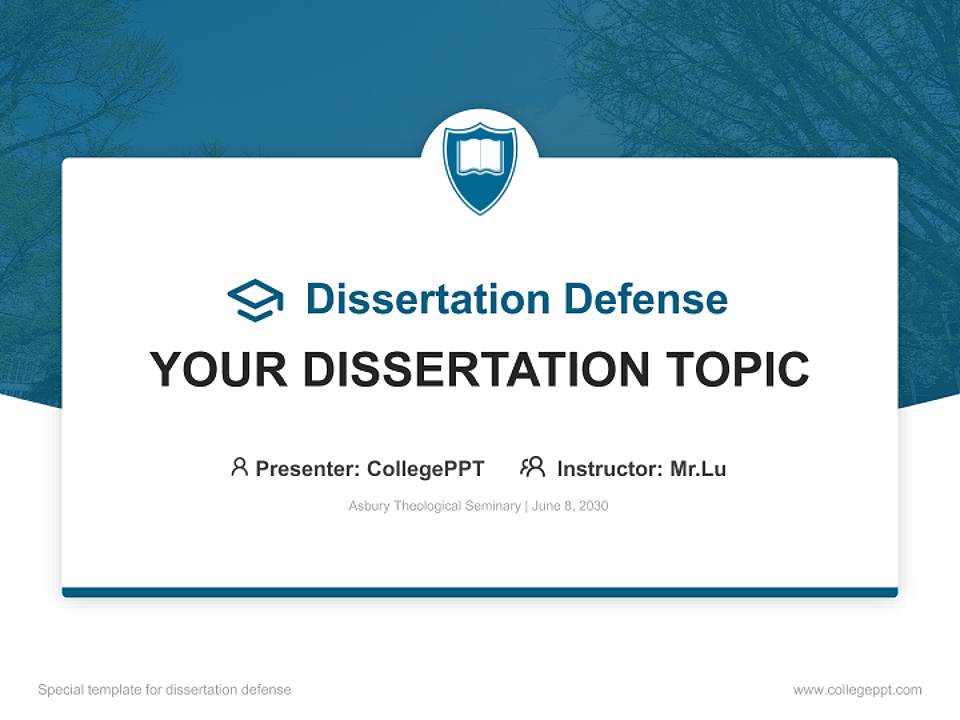 Dissertation Defense

YOUR DISSERTATION TOPIC

Presenter: CollegePPT Instructor: Mr.Lu

Asbury Theological Seminary | June 8, 2030

Special template for dissertation defense

www.collegeppt.com